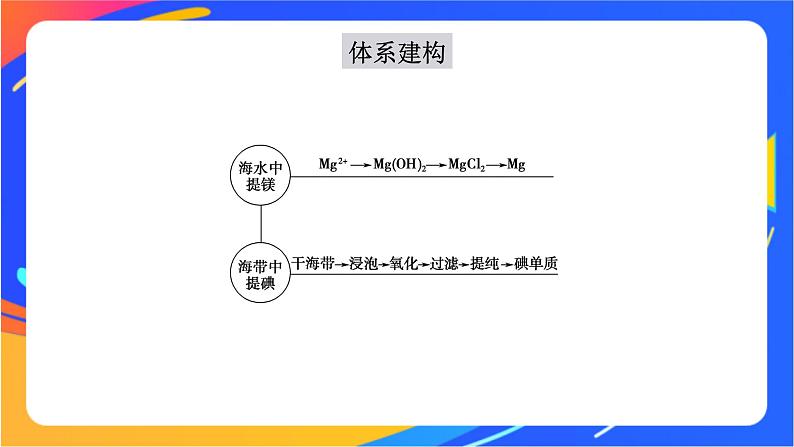 体系建构

海水中提镁

$Mg^{2+} \longrightarrow Mg(OH)_2 \longrightarrow MgCl_2 \longrightarrow Mg$

海带中提碘

干海带→浸泡→氧化→过滤→提纯→碘单质